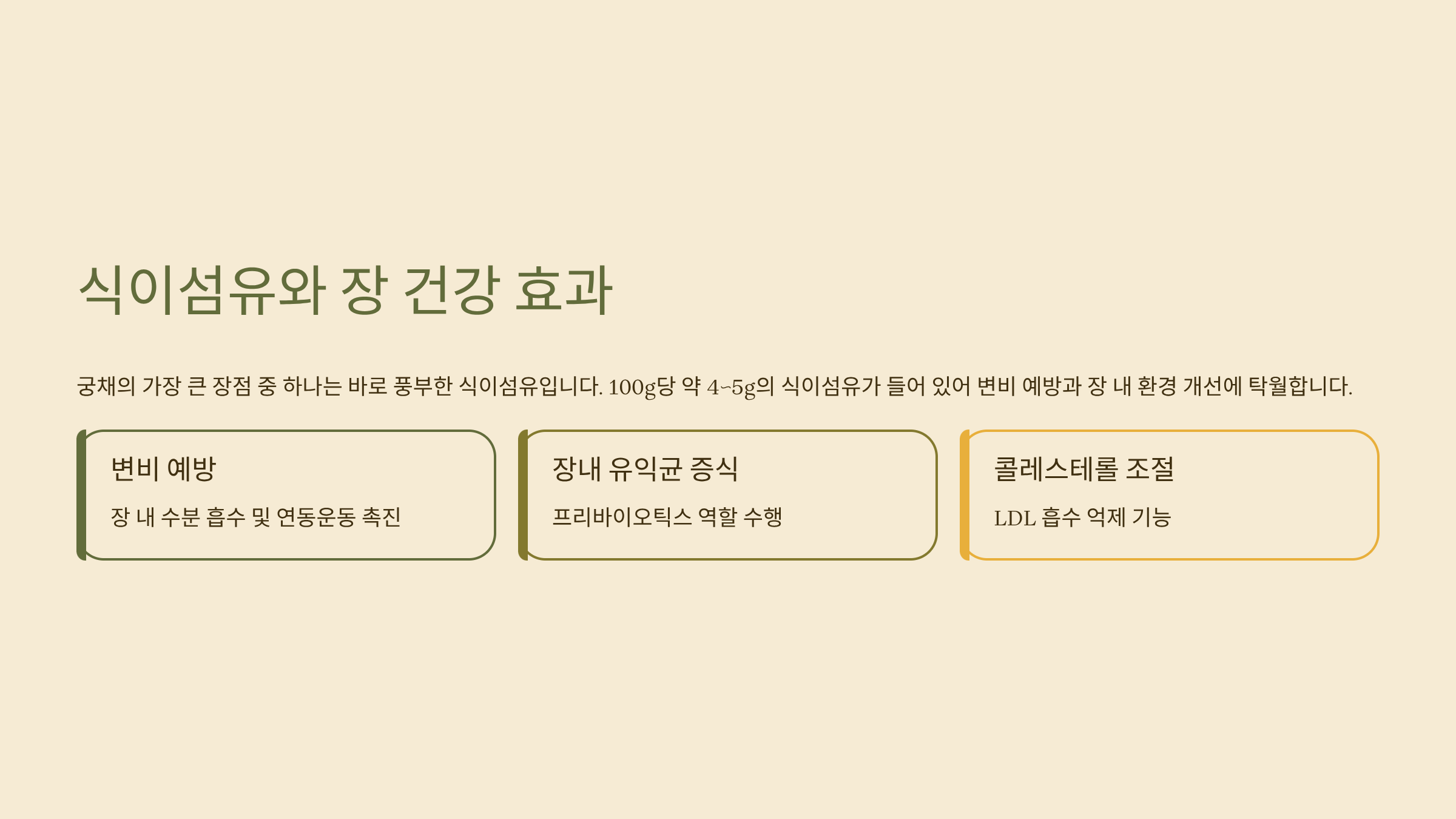 식이섬유와 장 건강 효과

궁채의 가장 큰 장점 중 하나는 바로 풍부한 식이섬유입니다. 100g당 약 4~5g의 식이섬유가 들어 있어 변비 예방과 장 내 환경 개선에 탁월합니다.

변비 예방

장 내 수분 흡수 및 연동운동 촉진

장내 유익균 증식

프리바이오틱스 역할 수행

콜레스테롤 조절

LDL 흡수 억제 기능